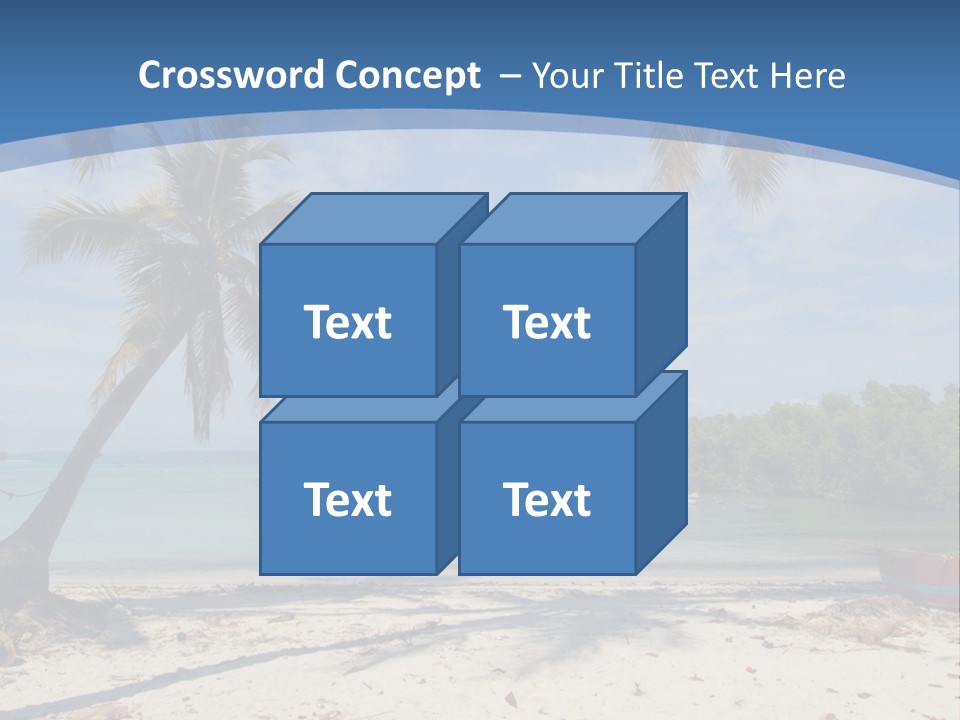 Crossword Concept – Your Title Text Here

Text

Text

Text

Text